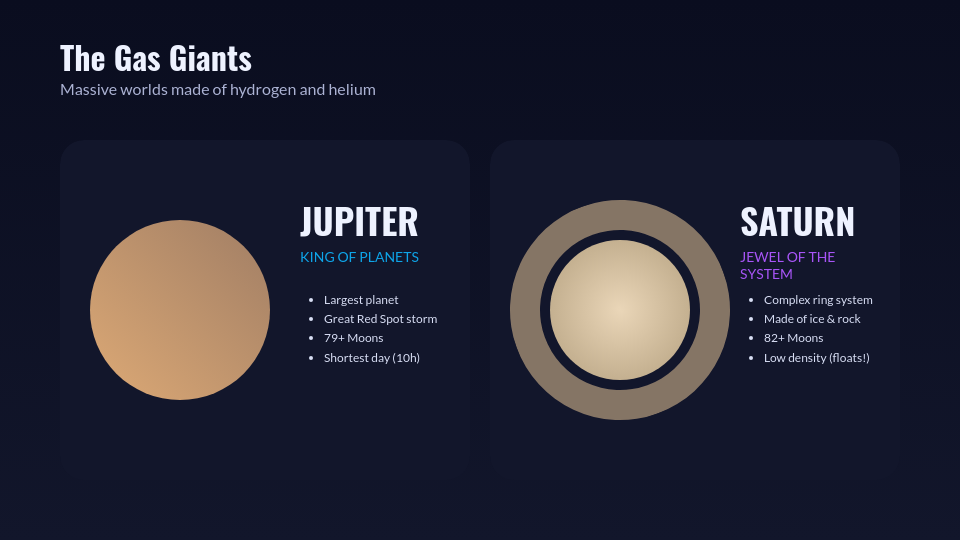 The Gas Giants

Massive worlds made of hydrogen and helium

JUPITER

KING OF PLANETS

- Largest planet
- Great Red Spot storm
- 79+ Moons
- Shortest day (10h)

SATURN

JEWEL OF THE SYSTEM

- Complex ring system
- Made of ice & rock
- 82+ Moons
- Low density (floats!)